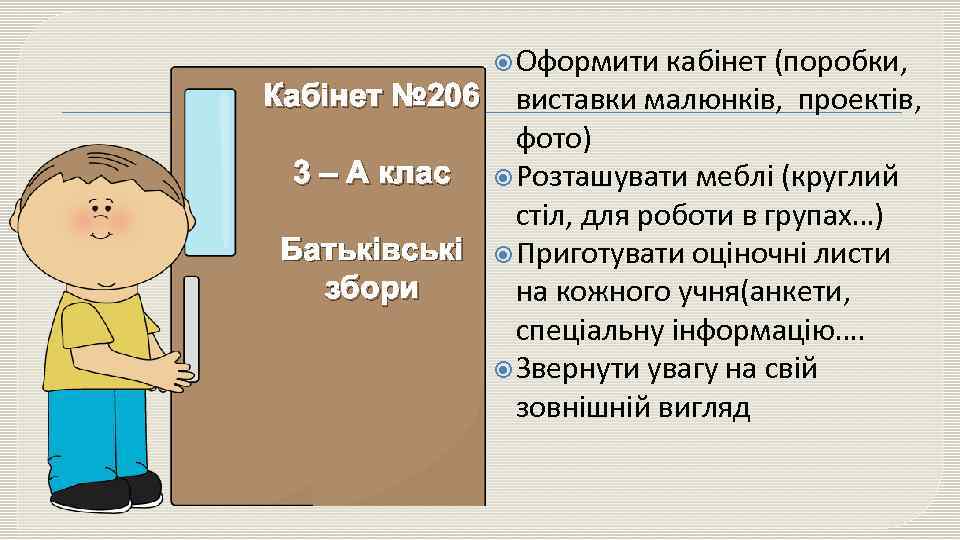 Кабінет №206

3 – А клас

Батьківські збори

Оформити кабінет (поробки, виставки малюнків, проектів, фото)

Розташувати меблі (круглий стіл, для роботи в групах…)

Приготувати оціночні листи на кожного учня(анкети, спеціальну інформацію….

Звернути увагу на свій зовнішній вигляд